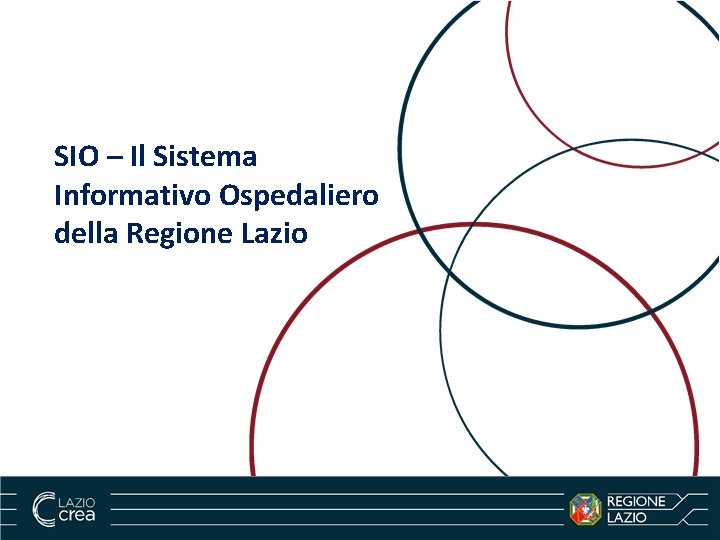 SIO – Il Sistema Informativo Ospedaliero della Regione Lazio

LAZIO crea

REGIONE LAZIO